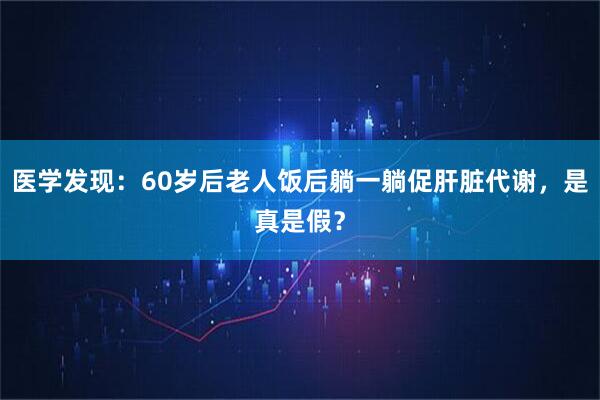 医学发现：60岁后老人饭后躺一躺促肝脏代谢，是真是假？